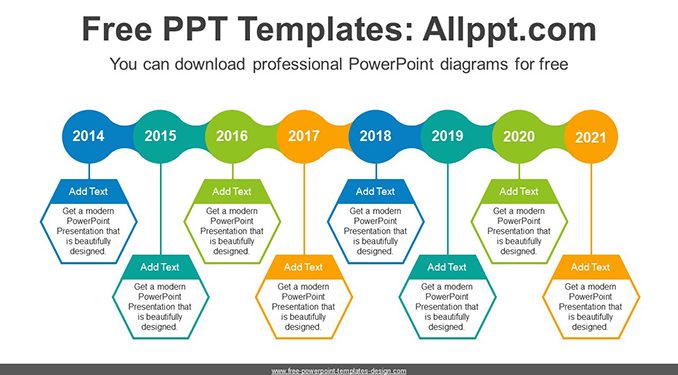 Free PPT Templates: Allppt.com

You can download professional PowerPoint diagrams for free

2014

2015

2016

2017

2018

2019

2020

2021

Add Text

Get a modern PowerPoint Presentation that is beautifully designed.

Add Text

Get a modern PowerPoint Presentation that is beautifully designed.

Add Text

Get a modern PowerPoint Presentation that is beautifully designed.

Add Text

Get a modern PowerPoint Presentation that is beautifully designed.

Add Text

Get a modern PowerPoint Presentation that is beautifully designed.

Add Text

Get a modern PowerPoint Presentation that is beautifully designed.

Add Text

Get a modern PowerPoint Presentation that is beautifully designed.

Add Text

Get a modern PowerPoint Presentation that is beautifully designed.

www.free-powerpoint-templates-design.com